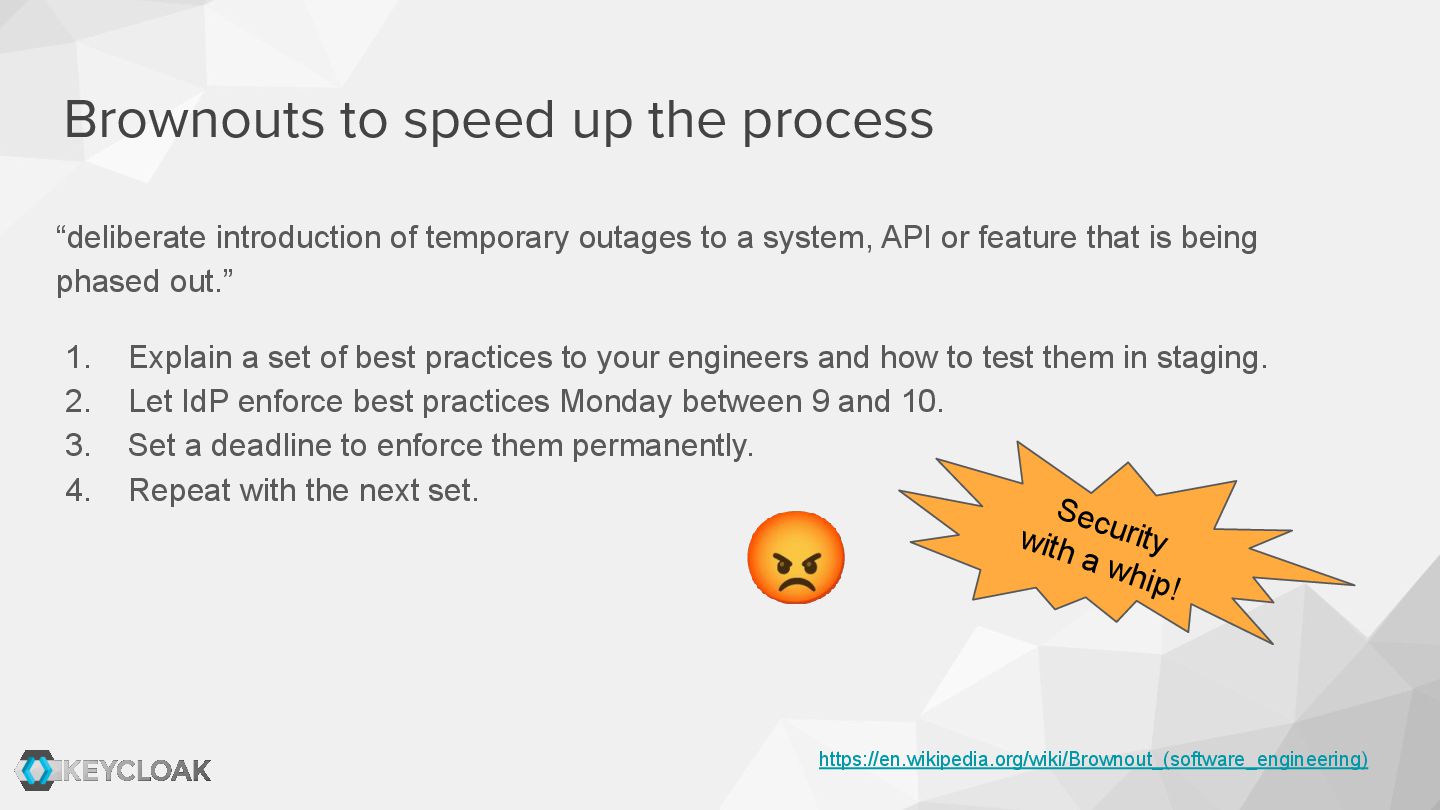 Brownouts to speed up the process

“deliberate introduction of temporary outages to a system, API or feature that is being phased out.”

1. Explain a set of best practices to your engineers and how to test them in staging.
2. Let IdP enforce best practices Monday between 9 and 10.
3. Set a deadline to enforce them permanently.
4. Repeat with the next set.

Security with a whip!

KEYCLOAK

https://en.wikipedia.org/wiki/Brownout_(software_engineering)